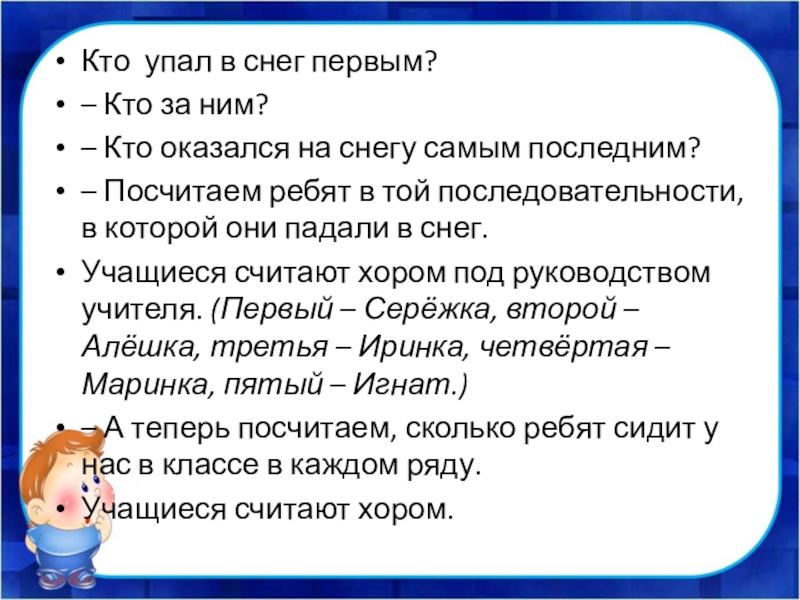 • Кто  упал в снег первым?
• – Кто за ним?
• – Кто оказался на снегу самым последним?
• – Посчитаем ребят в той последовательности, в которой они падали в снег.
• Учащиеся считают хором под руководством учителя. (Первый – Серёжка, второй – Алёшка, третья – Иринка, четвёртая – Маринка, пятый – Игнат.)
• – А теперь посчитаем, сколько ребят сидит у нас в классе в каждом ряду.
• Учащиеся считают хором.